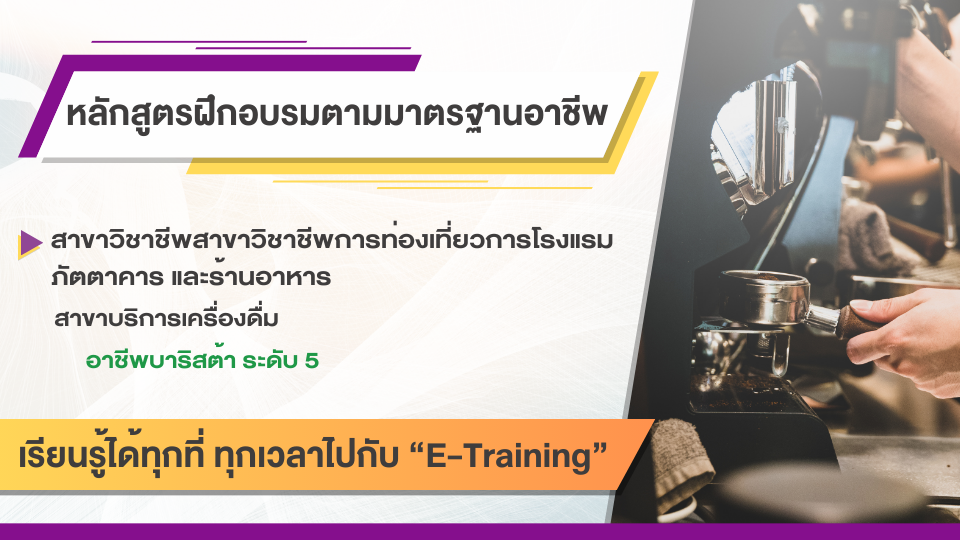 หลักสูตรฝึกอบรมตามมาตรฐานอาชีพ

สาขาวิชาชีพสาขาวิชาชีพการท่องเที่ยวการโรงแรม ภัตตาคาร และร้านอาหาร

สาขาบริการเครื่องดื่ม

อาชีพบาริสต้า ระดับ 5

เรียนรู้ได้ทุกที่ ทุกเวลาไปกับ “E-Training”